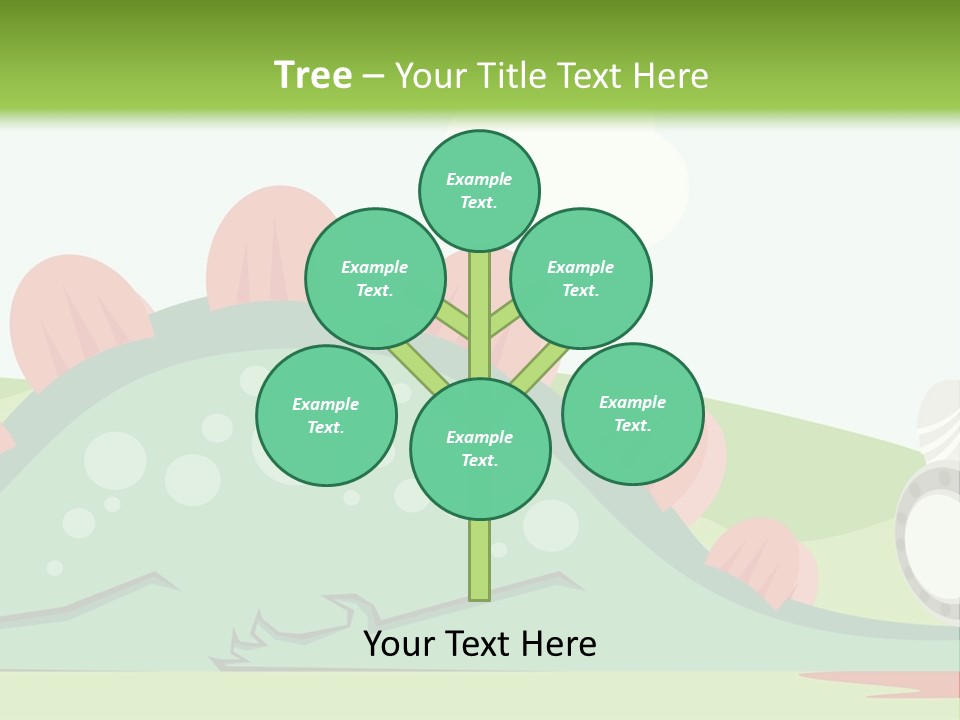 Tree – Your Title Text Here

Example Text.

Example Text.

Example Text.

Example Text.

Example Text.

Example Text.

Your Text Here